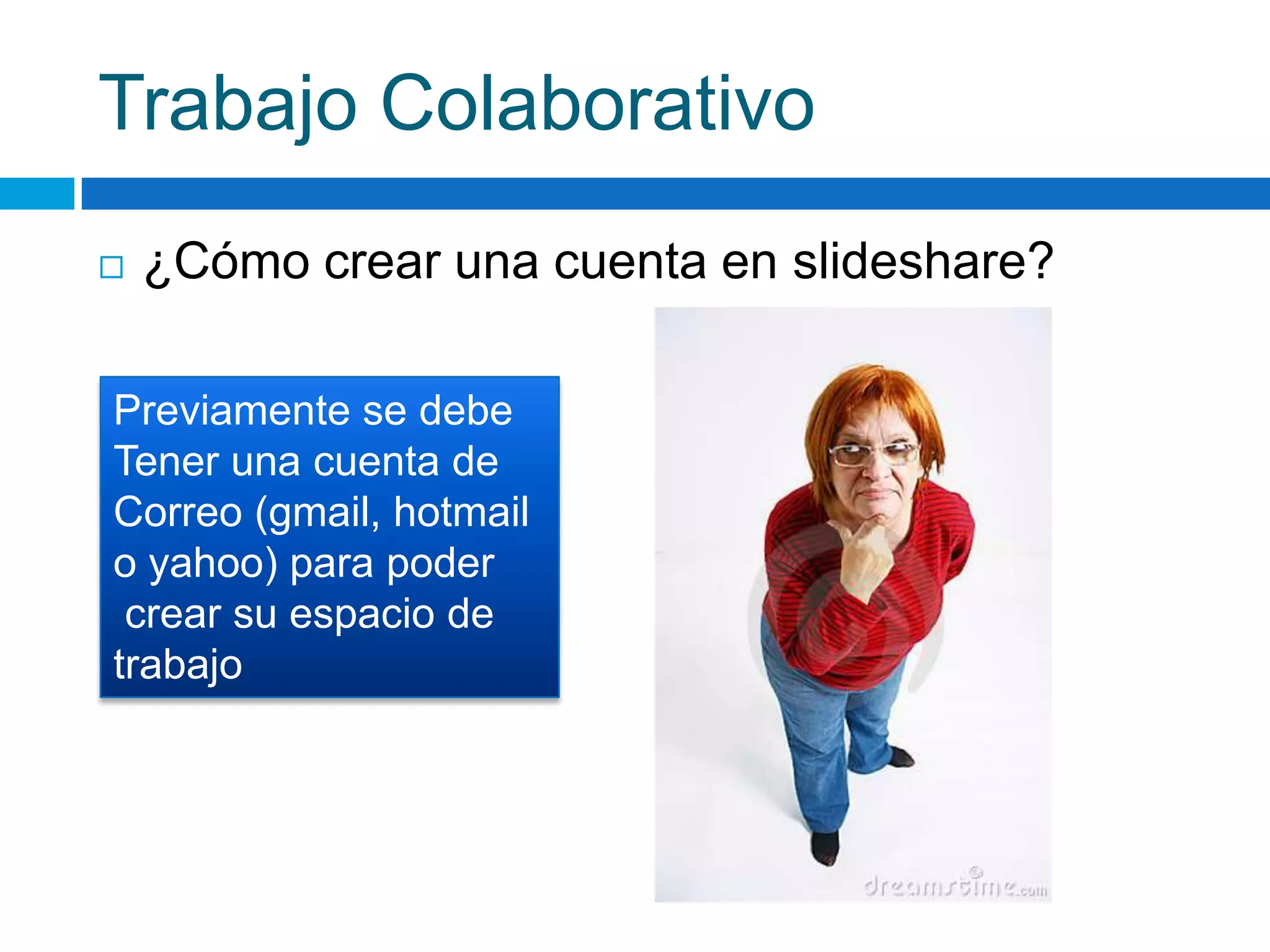 Trabajo Colaborativo

¿Cómo crear una cuenta en slideshare?

Previamente se debe Tener una cuenta de Correo (gmail, hotmail o yahoo) para poder crear su espacio de trabajo

dreamstime.com